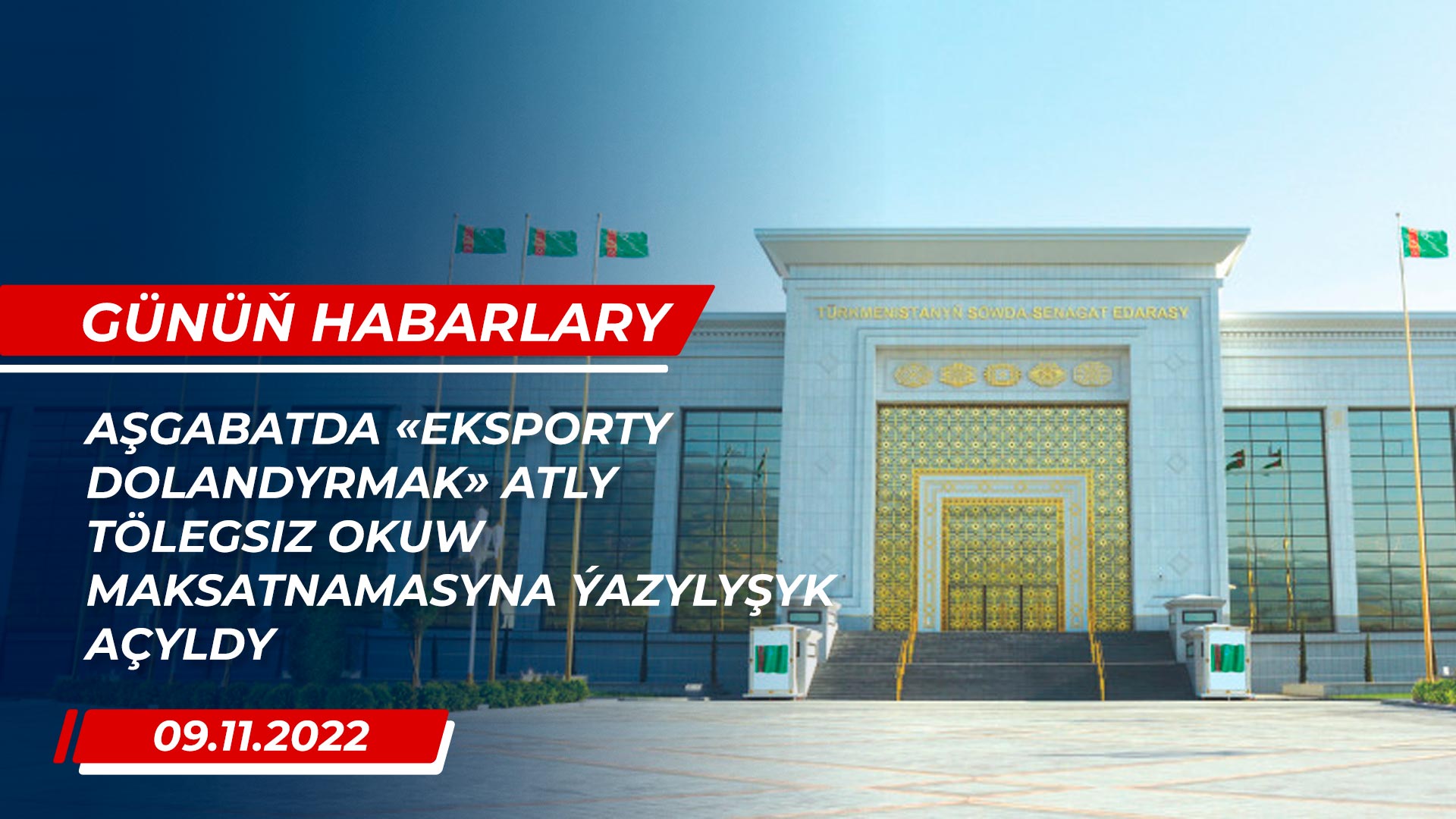 GÜNÜŇ HABARLARY

TÜRKMENISTANYŇ SÖWDA-SENAGAT EDARASY

AŞGABATDA «EKSPORTY DOLANDYRMAK» ATLY TÖLEGSIZ OKUW MAKSATNAMASYNA ÝAZYLYŞYK AÇYLDY

09.11.2022